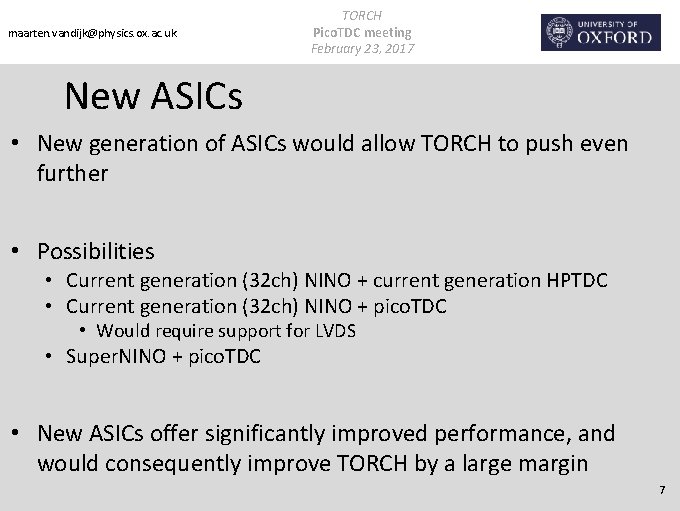 maarten.vandijk@physics.ox.ac.uk

TORCH
PicoTDC meeting
February 23, 2017

UNIVERSITY OF OXFORD

New ASICs

• New generation of ASICs would allow TORCH to push even further

• Possibilities
  • Current generation (32ch) NINO + current generation HPTDC
  • Current generation (32ch) NINO + picoTDC
    • Would require support for LVDS
  • SuperNINO + picoTDC

• New ASICs offer significantly improved performance, and would consequently improve TORCH by a large margin

7